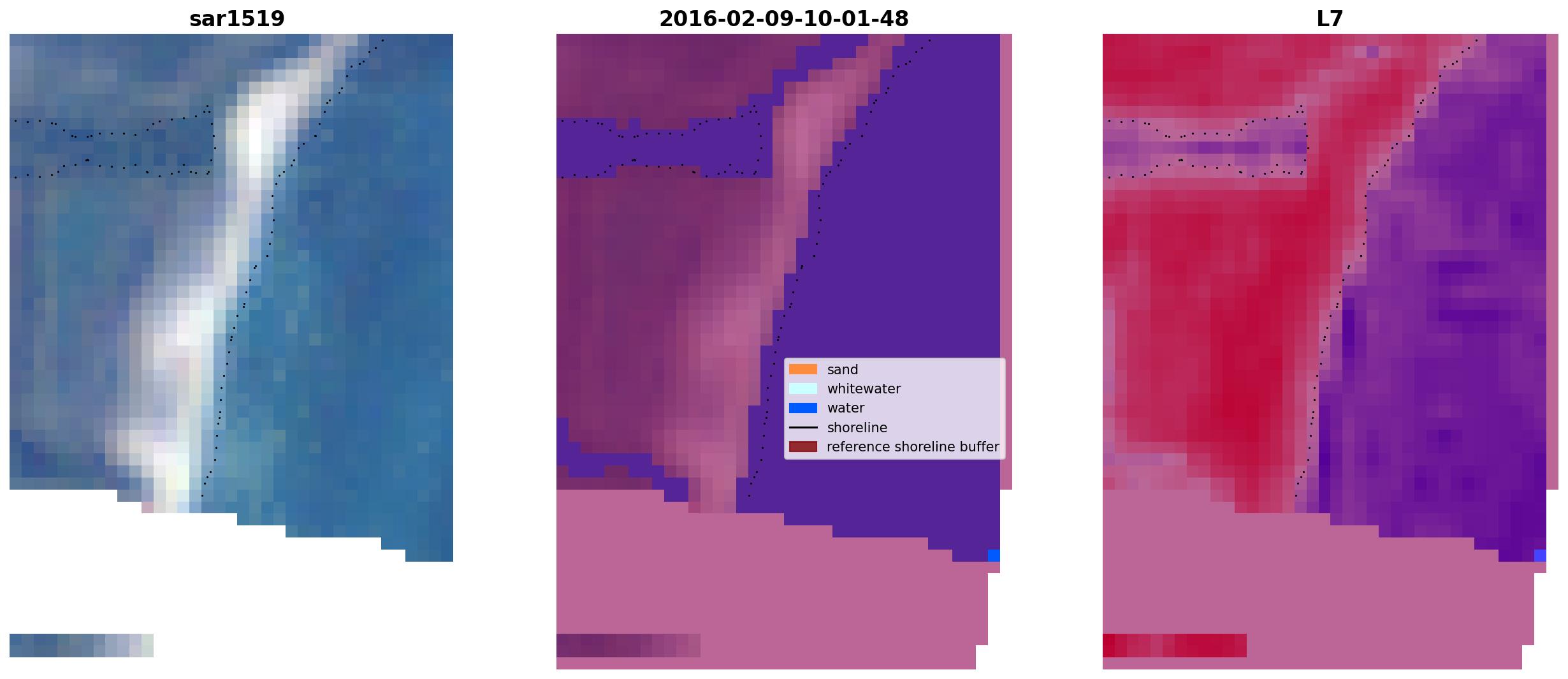 sar1519

2016-02-09-10-01-48

sand
whitewater
water
shoreline
reference shoreline buffer

L7